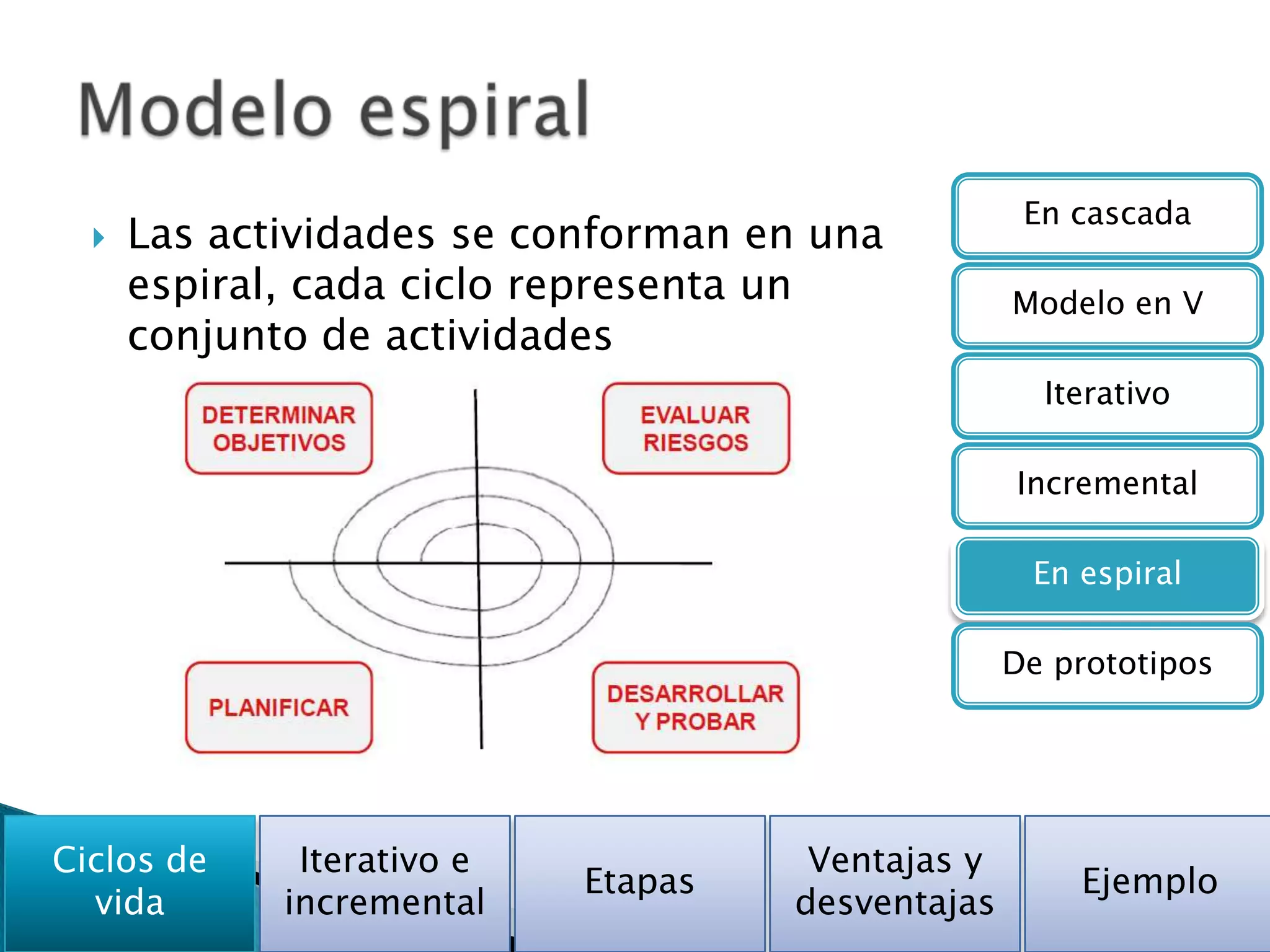 Modelo espiral

Las actividades se conforman en una espiral, cada ciclo representa un conjunto de actividades

DETERMINAR OBJETIVOS

EVALUAR RIESGOS

PLANIFICAR

DESARROLLAR Y PROBAR

En cascada

Modelo en V

Iterativo

Incremental

En espiral

De prototipos

Ciclos de vida

Iterativo e incremental

Etapas

Ventajas y desventajas

Ejemplo